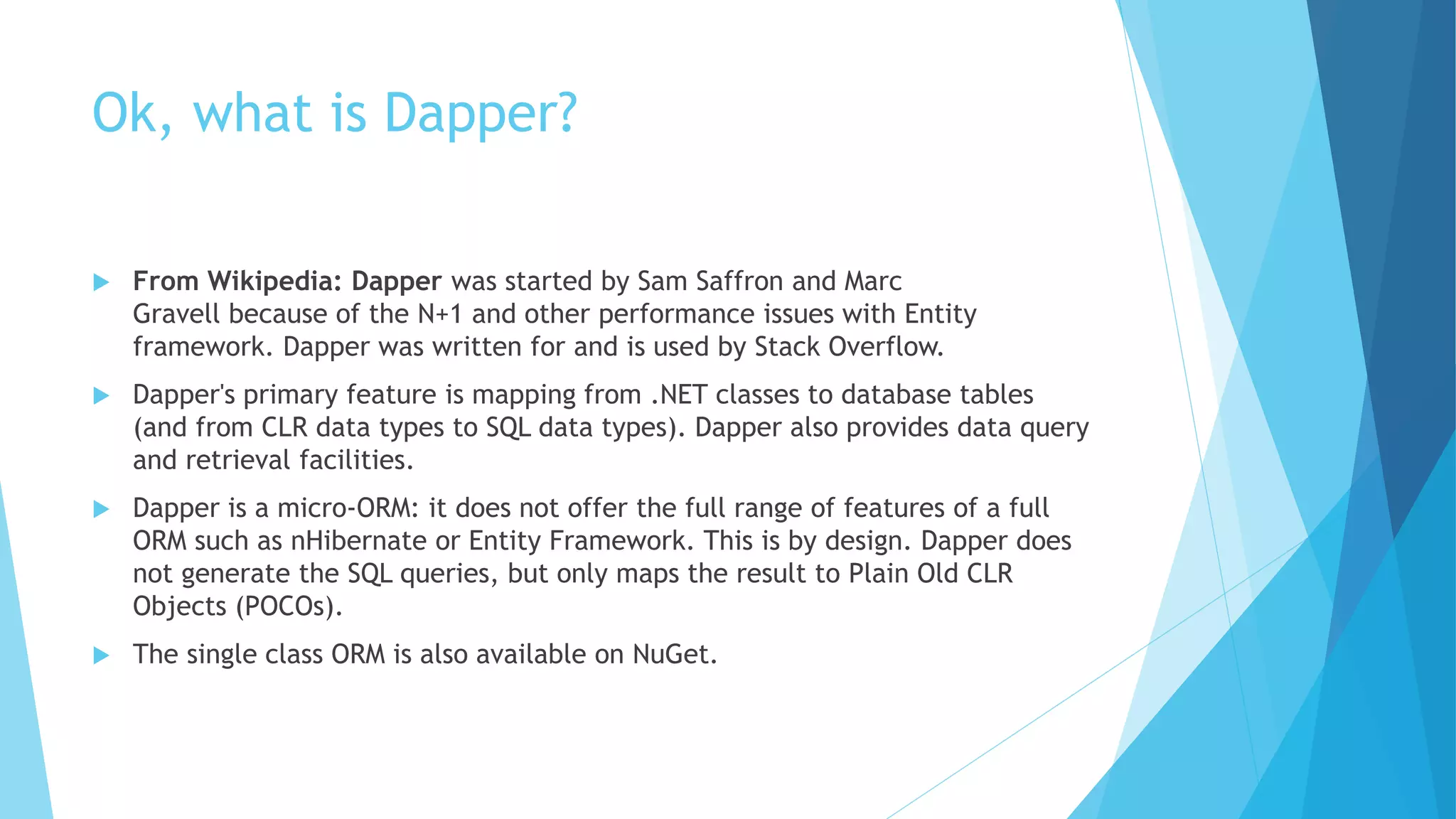 Ok, what is Dapper?

From Wikipedia: Dapper was started by Sam Saffron and Marc Gravell because of the N+1 and other performance issues with Entity framework. Dapper was written for and is used by Stack Overflow.

Dapper's primary feature is mapping from .NET classes to database tables (and from CLR data types to SQL data types). Dapper also provides data query and retrieval facilities.

Dapper is a micro-ORM: it does not offer the full range of features of a full ORM such as nHibernate or Entity Framework. This is by design. Dapper does not generate the SQL queries, but only maps the result to Plain Old CLR Objects (POCOs).

The single class ORM is also available on NuGet.